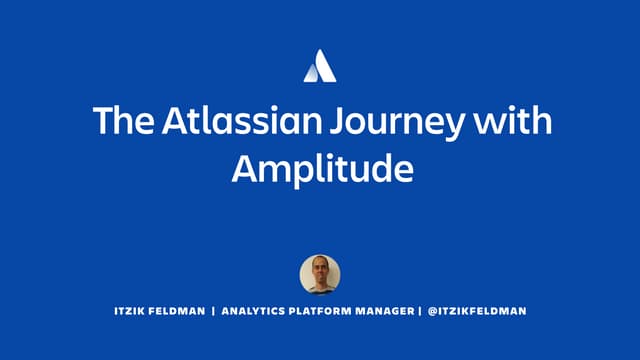 The Atlassian Journey with Amplitude

ITZIK FELDMAN | ANALYTICS PLATFORM MANAGER | @ITZIKFELDMAN